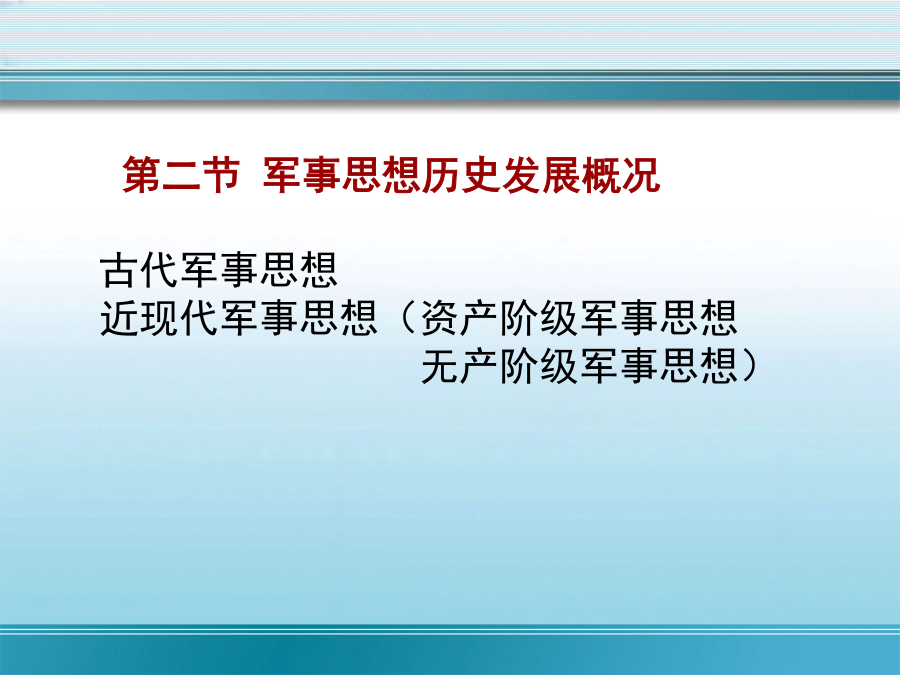 第二节 军事思想历史发展概况

古代军事思想
近现代军事思想（资产阶级军事思想
无产阶级军事思想）